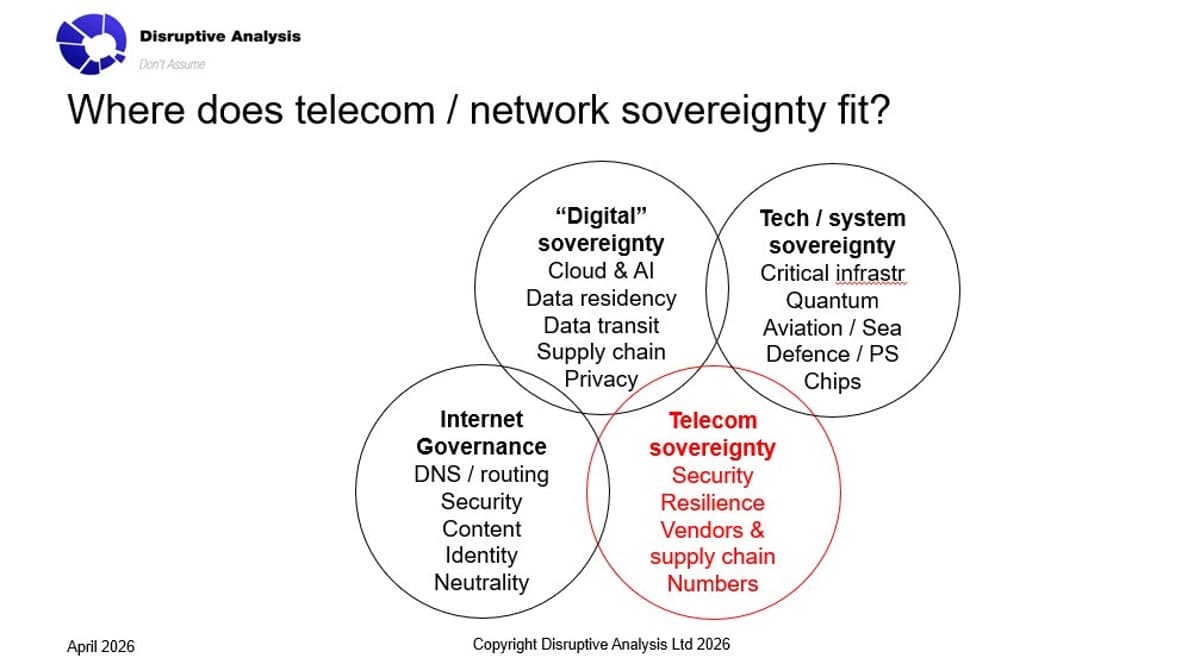 Disruptive Analysis
Don't Assume

Where does telecom / network sovereignty fit?

"Digital" sovereignty
Cloud & AI
Data residency
Data transit
Supply chain
Privacy

Tech / system sovereignty
Critical infrastr
Quantum
Aviation / Sea
Defence / PS
Chips

Internet Governance
DNS / routing
Security
Content
Identity
Neutrality

Telecom sovereignty
Security
Resilience
Vendors & supply chain
Numbers

April 2026

Copyright Disruptive Analysis Ltd 2026